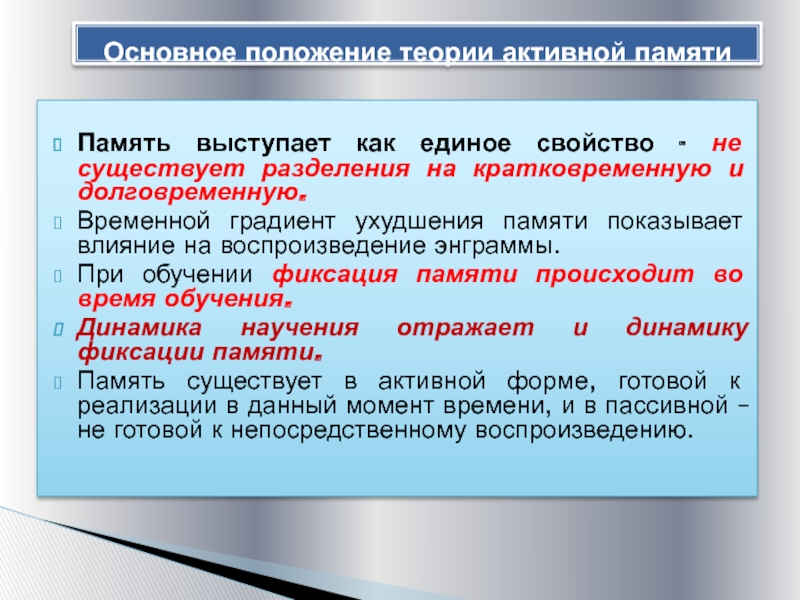 Основное положение теории активной памяти

Память выступает как единое свойство - не существует разделения на кратковременную и долговременную.

Временной градиент ухудшения памяти показывает влияние на воспроизведение энграммы.

При обучении фиксация памяти происходит во время обучения.

Динамика научения отражает и динамику фиксации памяти.

Память существует в активной форме, готовой к реализации в данный момент времени, и в пассивной – не готовой к непосредственному воспроизведению.